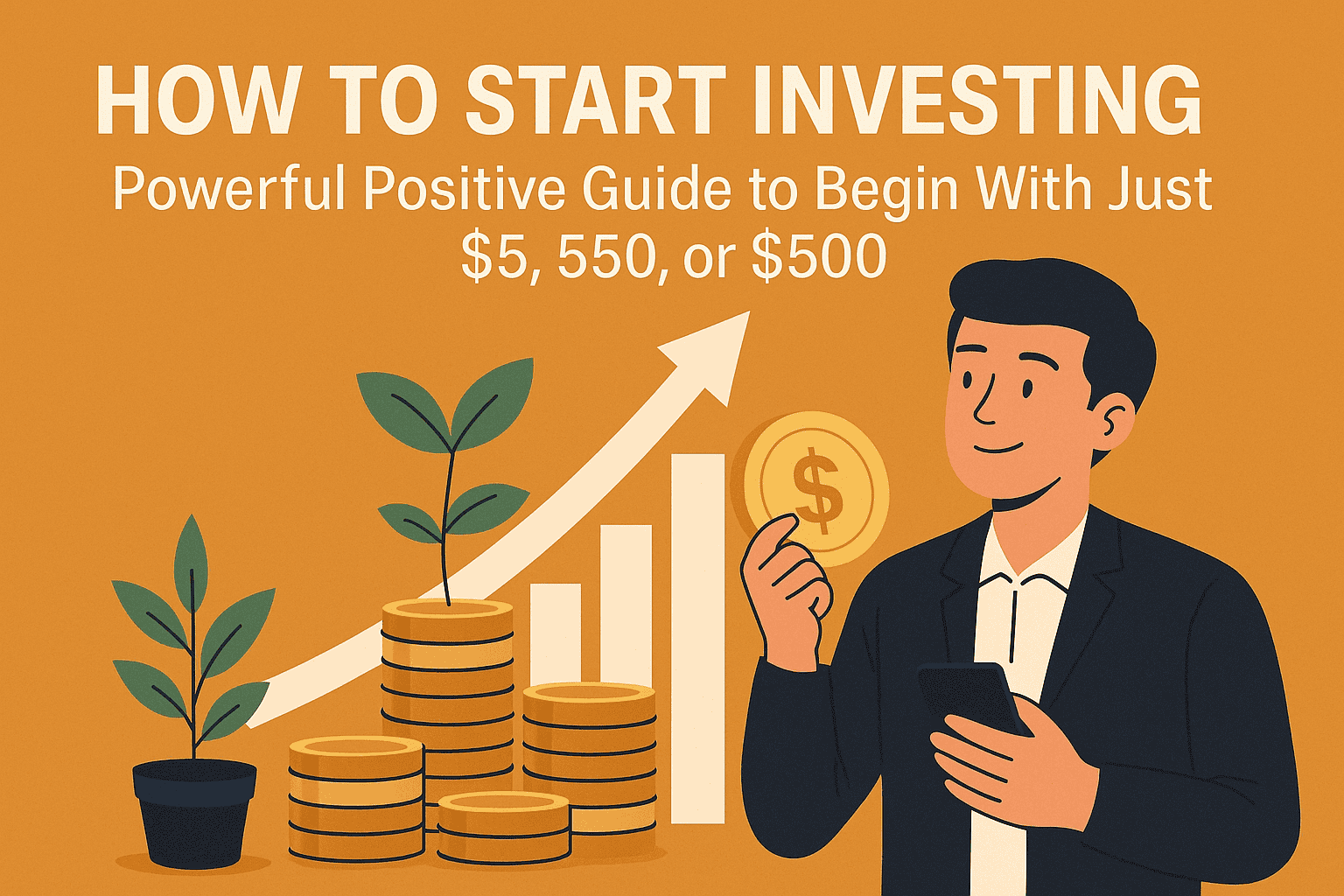 HOW TO START INVESTING

Powerful Positive Guide to Begin With Just $5, 550, or $500

$